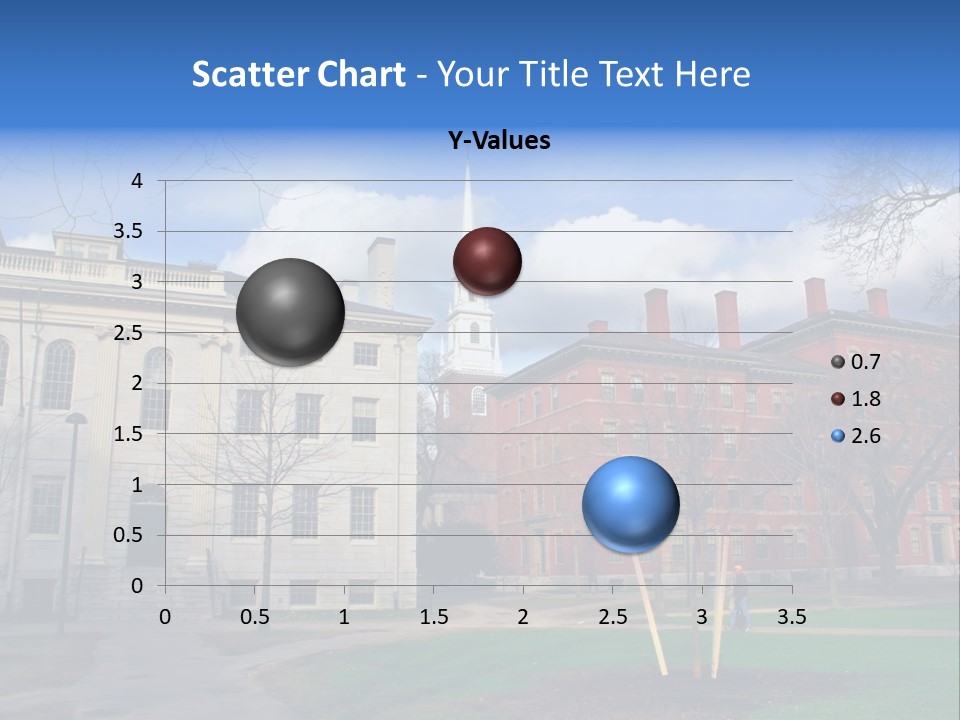 Scatter Chart - Your Title Text Here

Y-Values

4
3.5
3
2.5
2
1.5
1
0.5
0

0 0.5 1 1.5 2 2.5 3 3.5

0.7
1.8
2.6